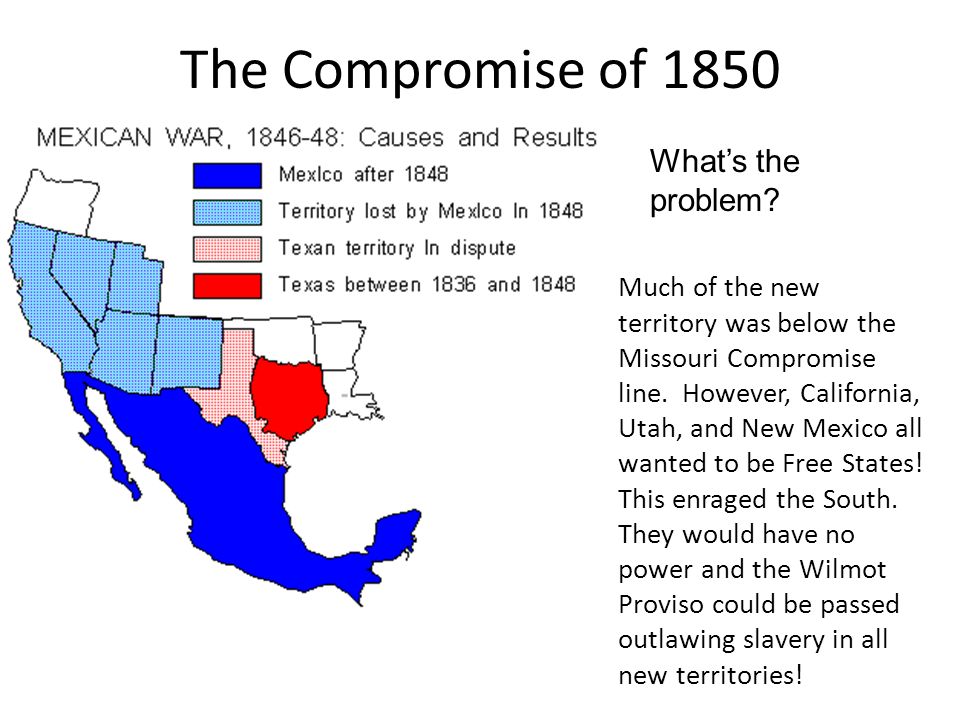 The Compromise of 1850

MEXICAN WAR, 1846-48: Causes and Results

Mexico after 1848

Territory lost by Mexico In 1848

Texan territory In dispute

Texas between 1836 and 1848

What's the problem?

Much of the new territory was below the Missouri Compromise line. However, California, Utah, and New Mexico all wanted to be Free States! This enraged the South. They would have no power and the Wilmot Proviso could be passed outlawing slavery in all new territories!